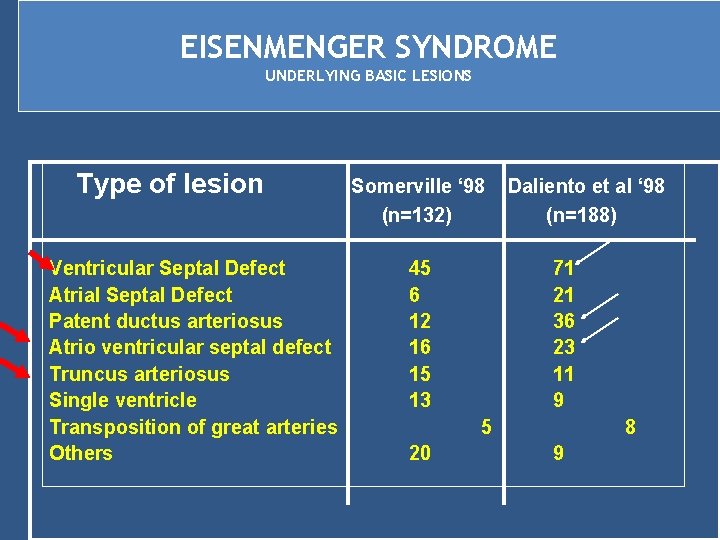 EISENMENGER SYNDROME
UNDERLYING BASIC LESIONS

| Type of lesion | Somerville ‘98 (n=132) | Daliento et al ‘98 (n=188) |
|---|---|---|
| Ventricular Septal Defect | 45 | 71 |
| Atrial Septal Defect | 6 | 21 |
| Patent ductus arteriosus | 12 | 36 |
| Atrio ventricular septal defect | 16 | 23 |
| Truncus arteriosus | 15 | 11 |
| Single ventricle | 13 | 9 |
| Transposition of great arteries | 5 | 8 |
| Others | 20 | 9 |